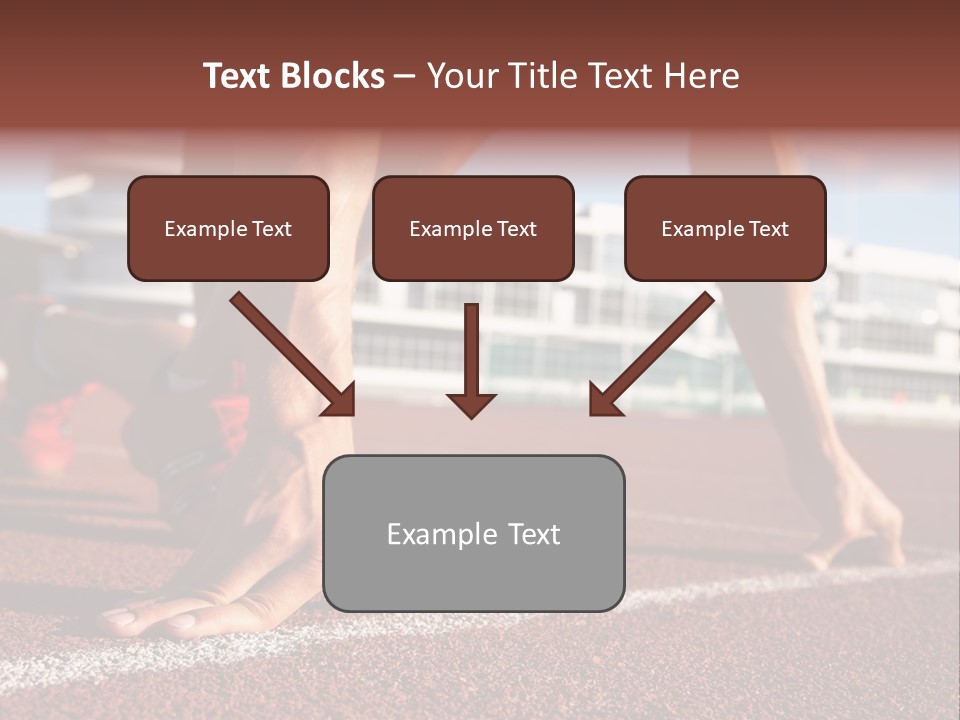 Text Blocks – Your Title Text Here

Example Text

Example Text

Example Text

Example Text